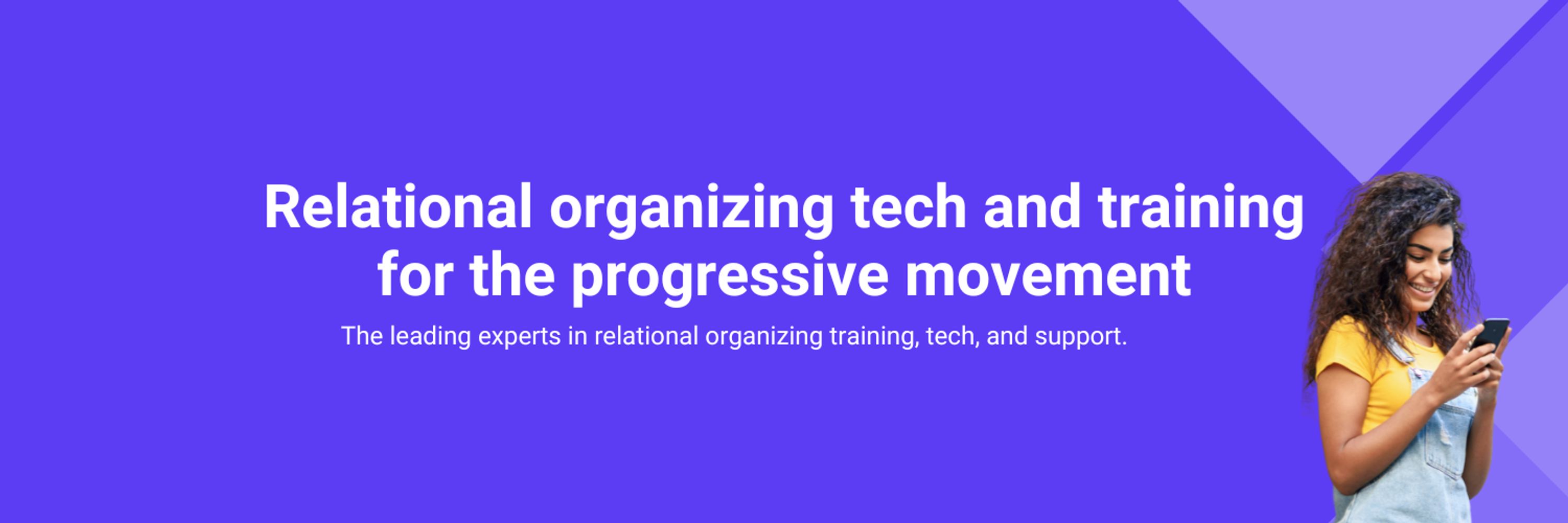 Relational organizing tech and training for the progressive movement

The leading experts in relational organizing training, tech, and support.